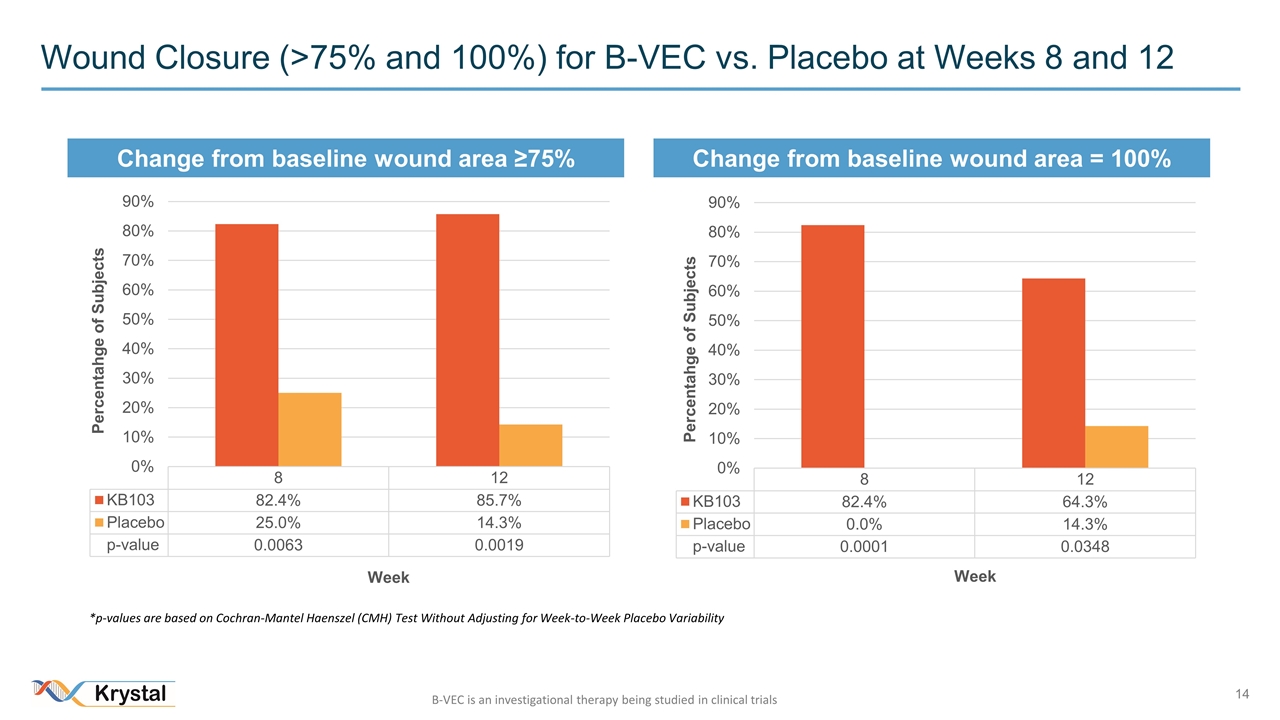 Wound Closure (>75% and 100%) for B-VEC vs. Placebo at Weeks 8 and 12

Change from baseline wound area ≥75%

Percentahge of Subjects

90%
80%
70%
60%
50%
40%
30%
20%
10%
0%

| | 8 | 12 |
|---|---|---|
| KB103 | 82.4% | 85.7% |
| Placebo | 25.0% | 14.3% |
| p-value | 0.0063 | 0.0019 |

Week

Change from baseline wound area = 100%

Percentahge of Subjects

90%
80%
70%
60%
50%
40%
30%
20%
10%
0%

| | 8 | 12 |
|---|---|---|
| KB103 | 82.4% | 64.3% |
| Placebo | 0.0% | 14.3% |
| p-value | 0.0001 | 0.0348 |

Week

*p-values are based on Cochran-Mantel Haenszel (CMH) Test Without Adjusting for Week-to-Week Placebo Variability

Krystal

B-VEC is an investigational therapy being studied in clinical trials

14